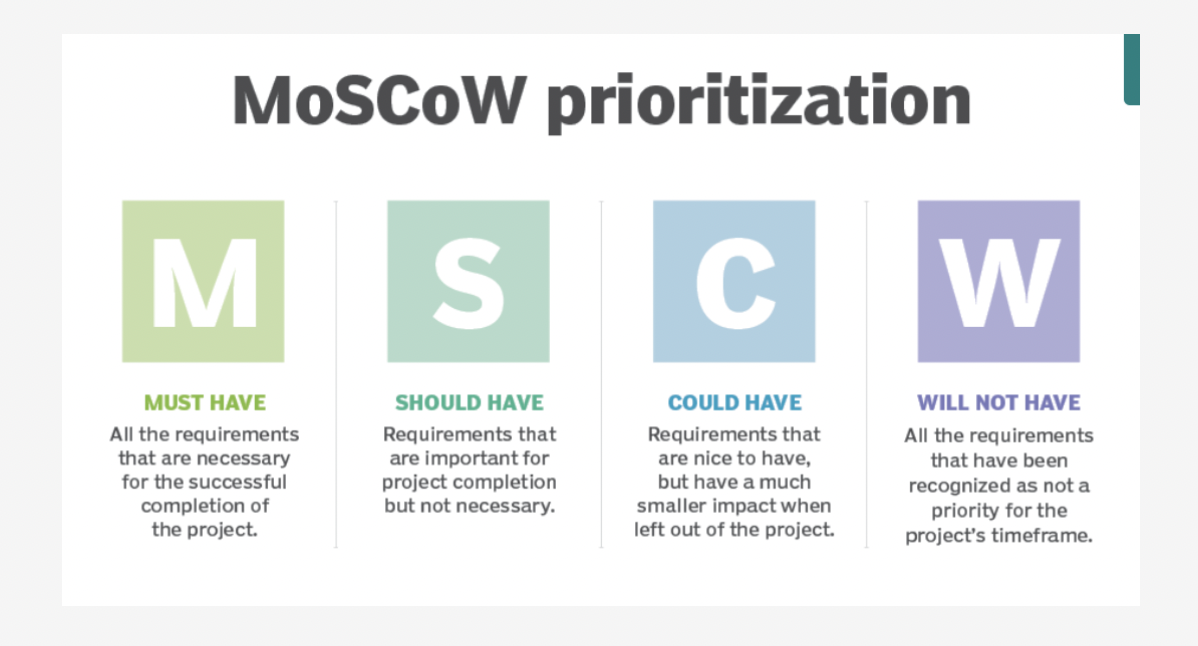 MoSCoW prioritization

M

MUST HAVE

All the requirements that are necessary for the successful completion of the project.

S

SHOULD HAVE

Requirements that are important for project completion but not necessary.

C

COULD HAVE

Requirements that are nice to have, but have a much smaller impact when left out of the project.

W

WILL NOT HAVE

All the requirements that have been recognized as not a priority for the project's timeframe.